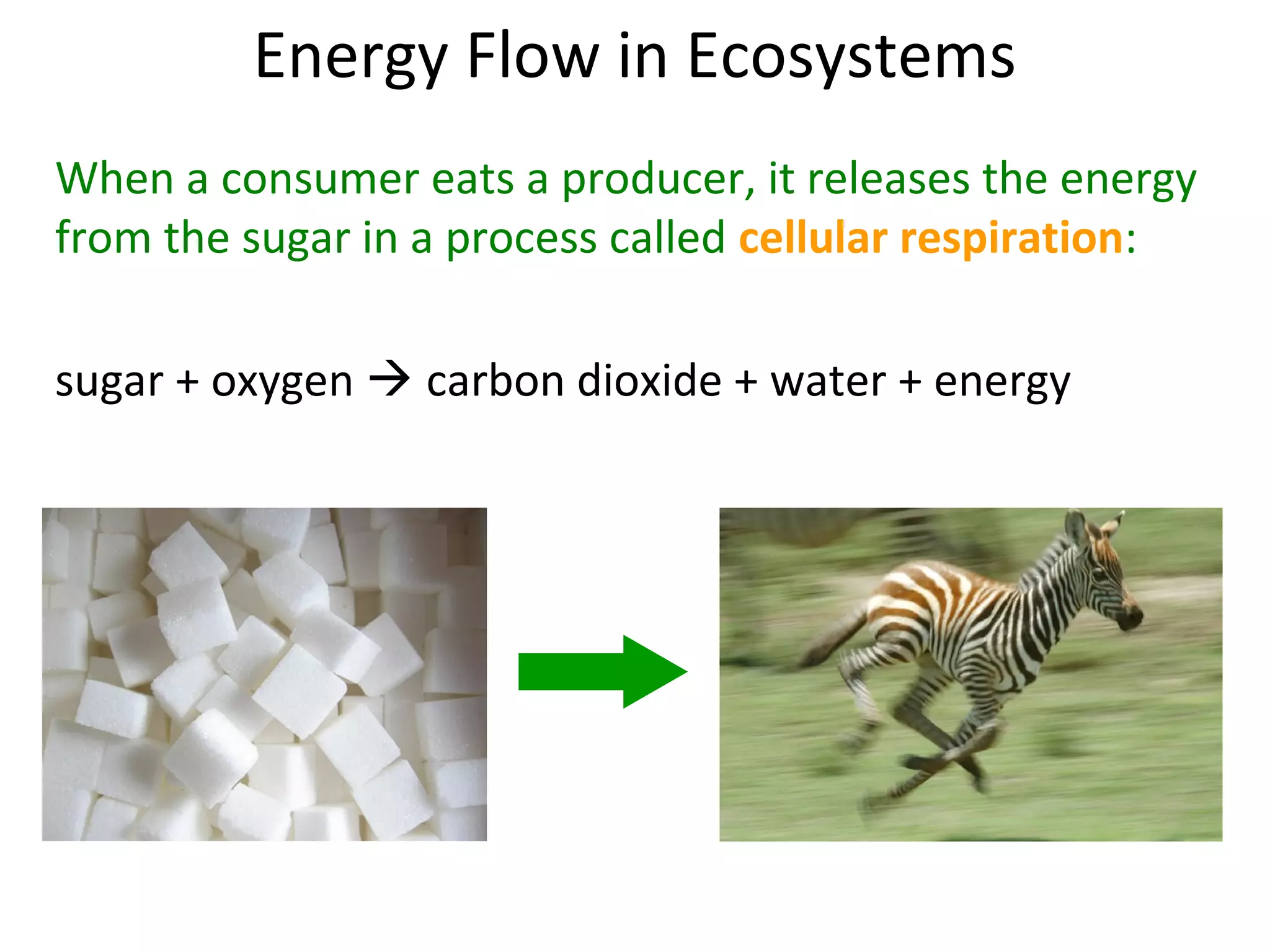 Energy Flow in Ecosystems

When a consumer eats a producer, it releases the energy from the sugar in a process called cellular respiration:

sugar + oxygen → carbon dioxide + water + energy